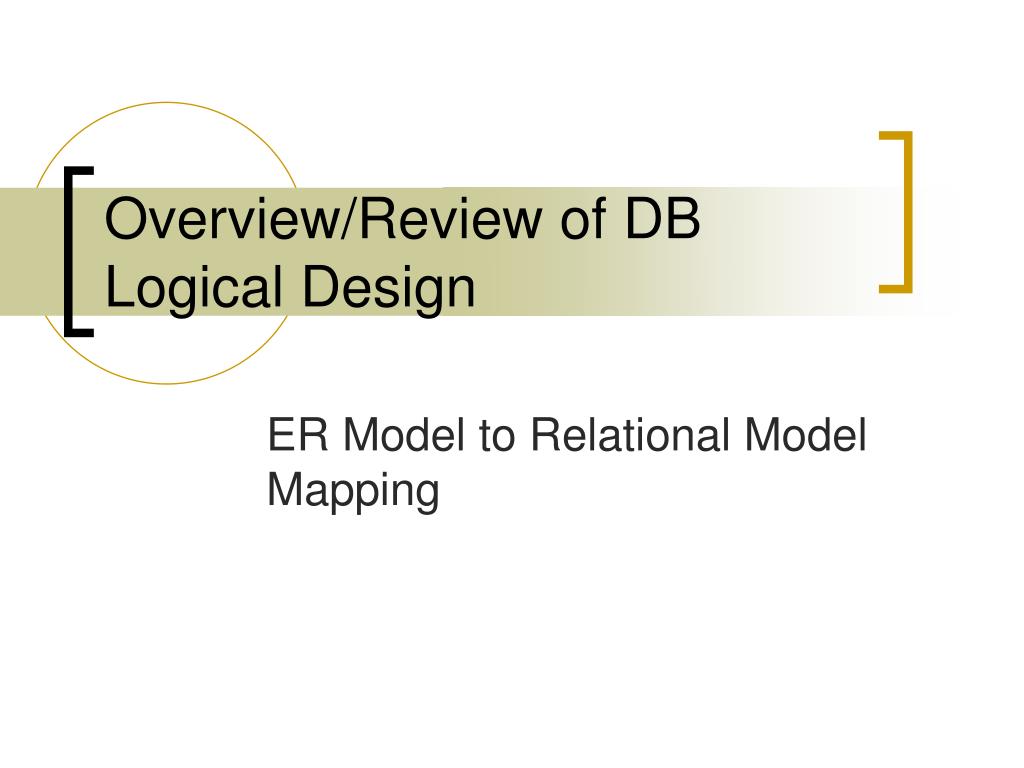 Overview/Review of DB Logical Design

ER Model to Relational Model Mapping